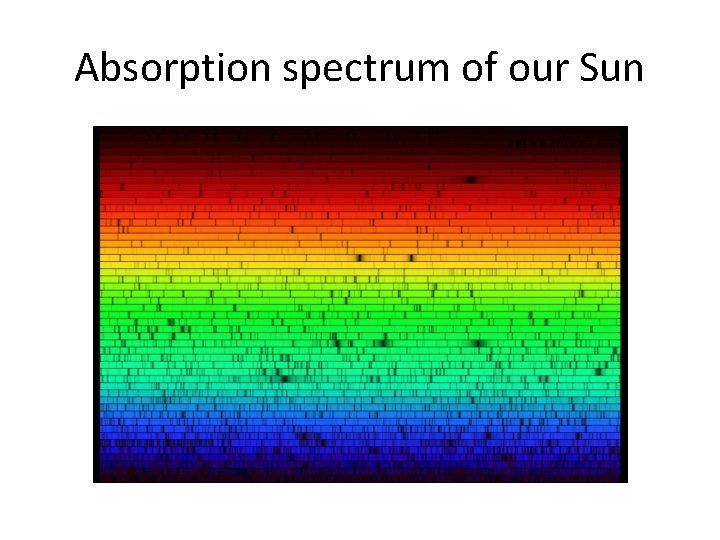 Absorption spectrum of our Sun